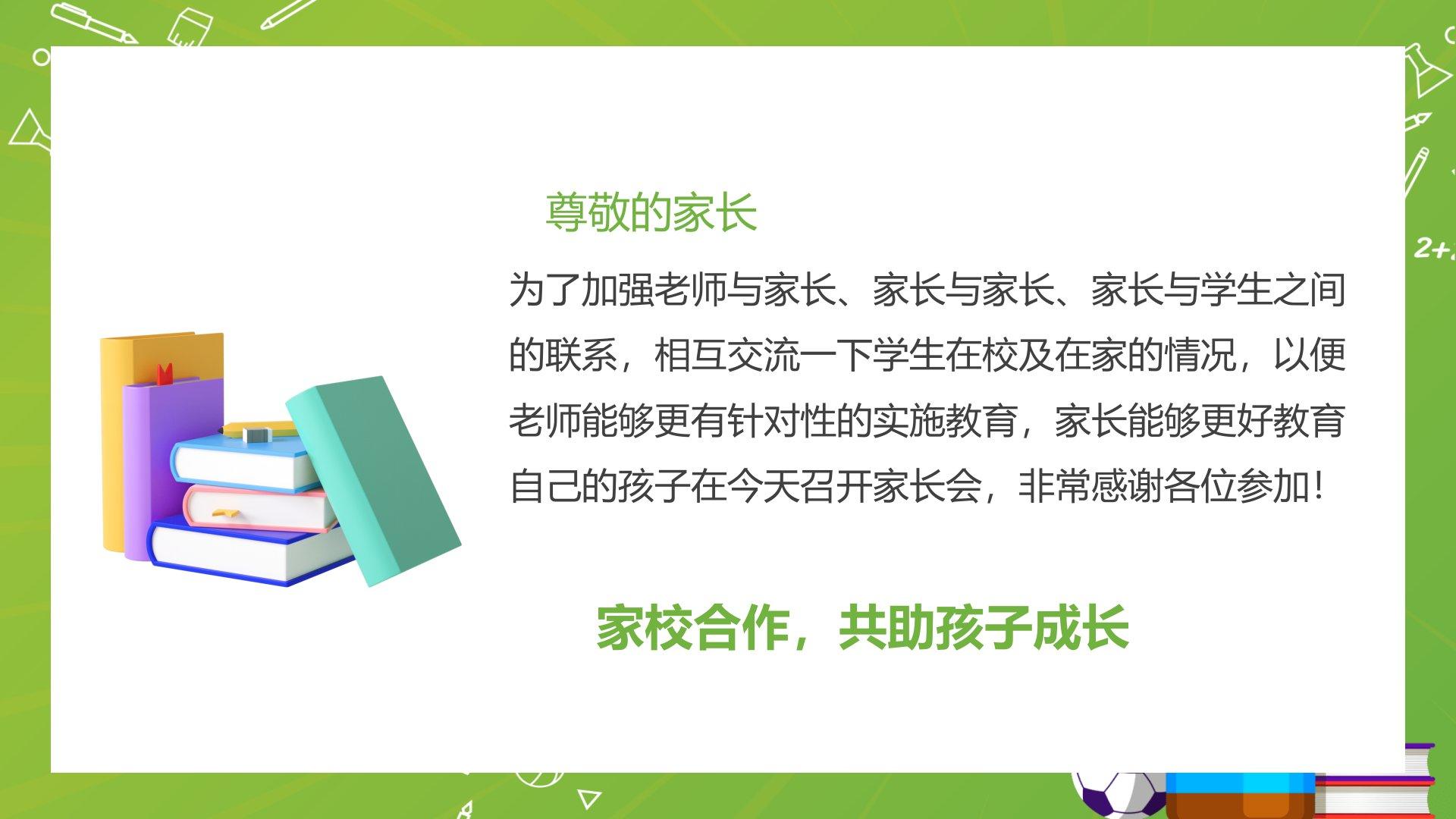 尊敬的家长

为了加强老师与家长、家长与家长、家长与学生之间的联系，相互交流一下学生在校及在家的情况，以便老师能够更有针对性的实施教育，家长能够更好教育自己的孩子在今天召开家长会，非常感谢各位参加！

家校合作，共助孩子成长

2+